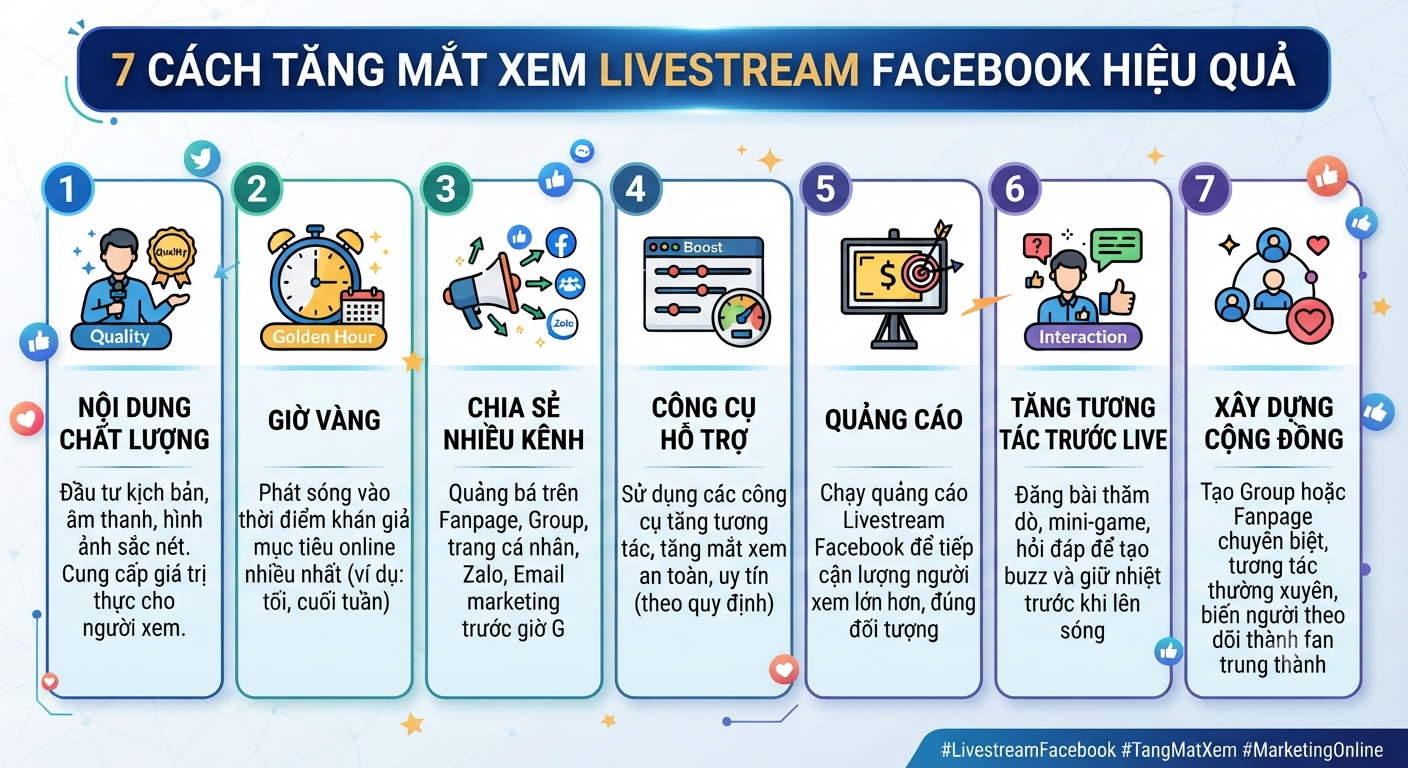 7 CÁCH TĂNG MẮT XEM LIVESTREAM FACEBOOK HIỆU QUẢ

1
Quality
Quality
NỘI DUNG CHẤT LƯỢNG
Đầu tư kịch bản, âm thanh, hình ảnh sắc nét. Cung cấp giá trị thực cho người xem.

2
Golden Hour
GIỜ VÀNG
Phát sóng vào thời điểm khán giả mục tiêu online nhiều nhất (ví dụ: tối, cuối tuần)

3
Zalo
CHIA SẺ NHIỀU KÊNH
Quảng bá trên Fanpage, Group, trang cá nhân, Zalo, Email marketing trước giờ G

4
Boost
CÔNG CỤ HỖ TRỢ
Sử dụng các công cụ tăng tương tác, tăng mắt xem an toàn, uy tín (theo quy định)

5
$
QUẢNG CÁO
Chạy quảng cáo Livestream Facebook để tiếp cận lượng người xem lớn hơn, đúng đối tượng

6
?
Interaction
TĂNG TƯƠNG TÁC TRƯỚC LIVE
Đăng bài thăm dò, mini-game, hỏi đáp để tạo buzz và giữ nhiệt trước khi lên sóng

7
XÂY DỰNG CỘNG ĐỒNG
Tạo Group hoặc Fanpage chuyên biệt, tương tác thường xuyên, biến người theo dõi thành fan trung thành

#LivestreamFacebook #TangMatXem #MarketingOnline